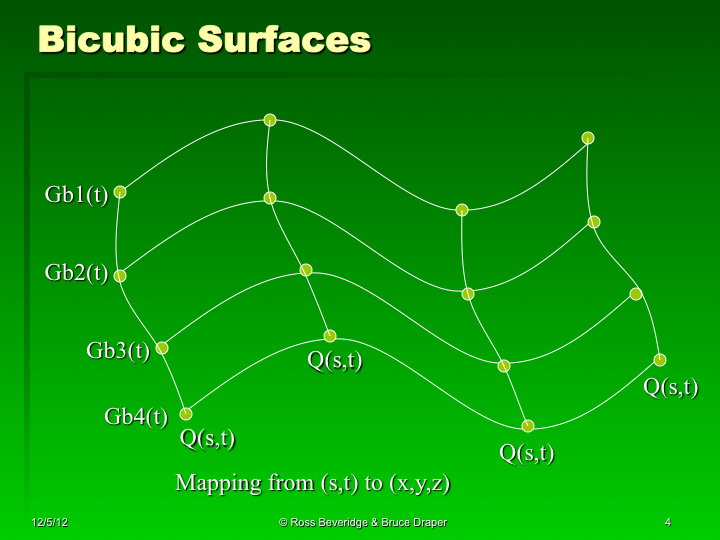 Bicubic Surfaces

Gb1(t)

Gb2(t)

Gb3(t)

Gb4(t)

Q(s,t)

Q(s,t)

Q(s,t)

Q(s,t)

Mapping from (s,t) to (x,y,z)

12/5/12

© Ross Beveridge & Bruce Draper

4